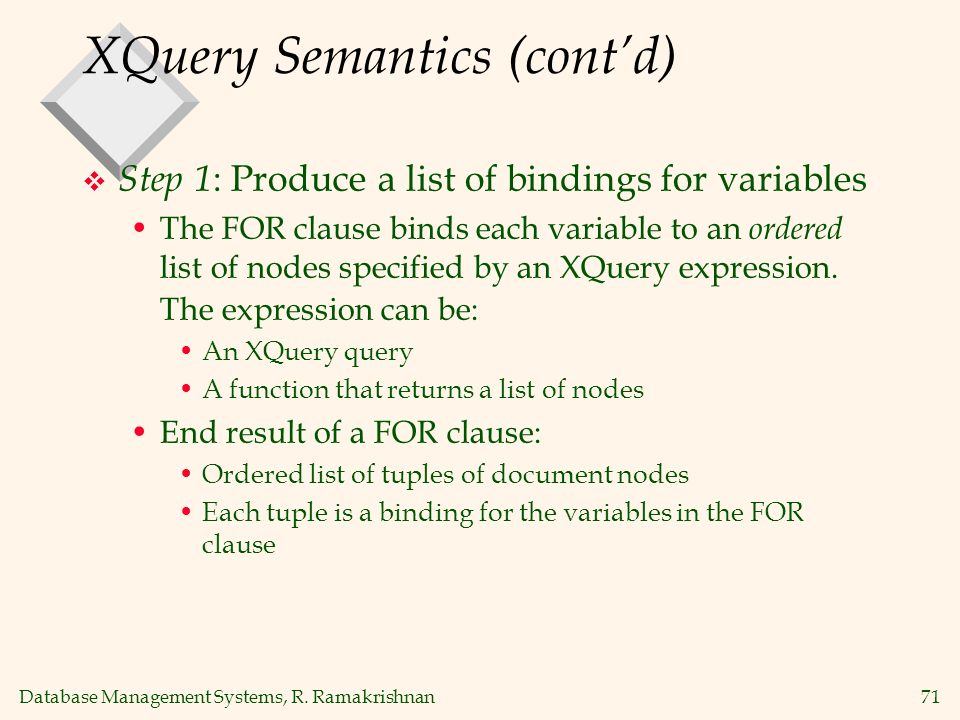 XQuery Semantics (cont'd)

❖ Step 1: Produce a list of bindings for variables

• The FOR clause binds each variable to an ordered list of nodes specified by an XQuery expression. The expression can be:

• An XQuery query

• A function that returns a list of nodes

• End result of a FOR clause:

• Ordered list of tuples of document nodes

• Each tuple is a binding for the variables in the FOR clause

Database Management Systems, R. Ramakrishnan

71